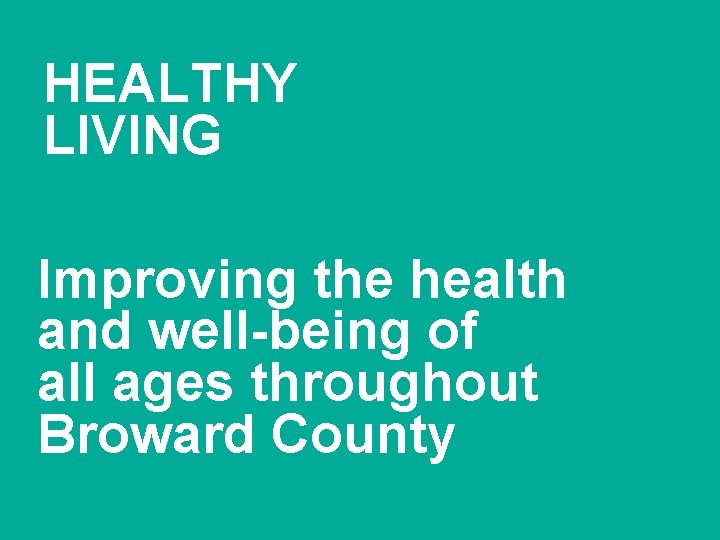 HEALTHY LIVING

Improving the health and well-being of all ages throughout Broward County